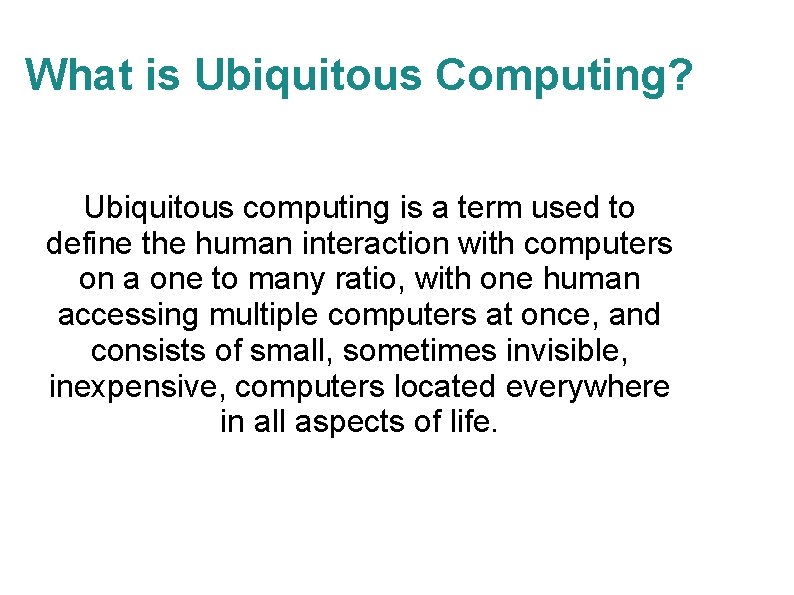 What is Ubiquitous Computing?

Ubiquitous computing is a term used to define the human interaction with computers on a one to many ratio, with one human accessing multiple computers at once, and consists of small, sometimes invisible, inexpensive, computers located everywhere in all aspects of life.